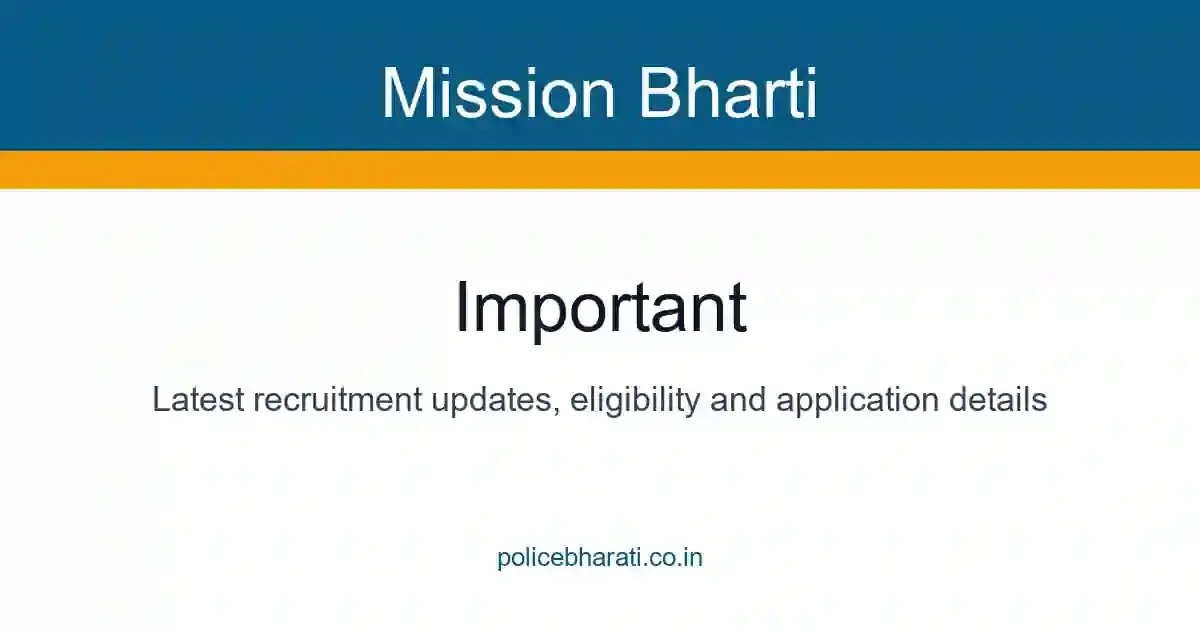 Mission Bharti

Important

Latest recruitment updates, eligibility and application details

policebharati.co.in